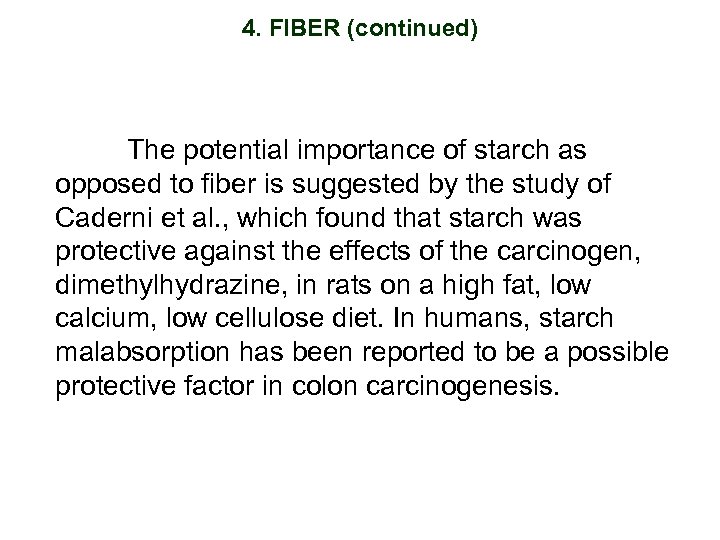 4. FIBER (continued)

The potential importance of starch as opposed to fiber is suggested by the study of Caderni et al., which found that starch was protective against the effects of the carcinogen, dimethylhydrazine, in rats on a high fat, low calcium, low cellulose diet. In humans, starch malabsorption has been reported to be a possible protective factor in colon carcinogenesis.